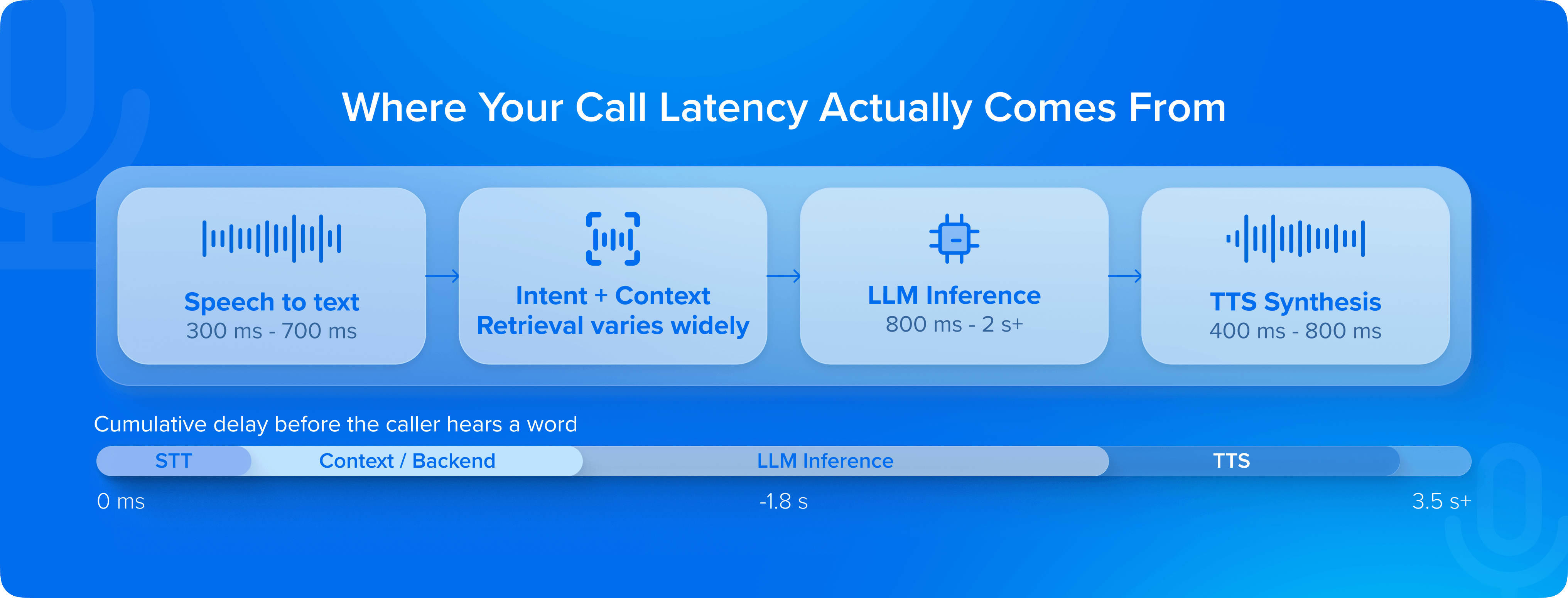 Where Your Call Latency Actually Comes From

Speech to text
300 ms - 700 ms

Intent + Context Retrieval varies widely

LLM Inference
800 ms - 2 s+

TTS Synthesis
400 ms - 800 ms

Cumulative delay before the caller hears a word

STT Context / Backend LLM Inference TTS

0 ms -1.8 s 3.5 s+